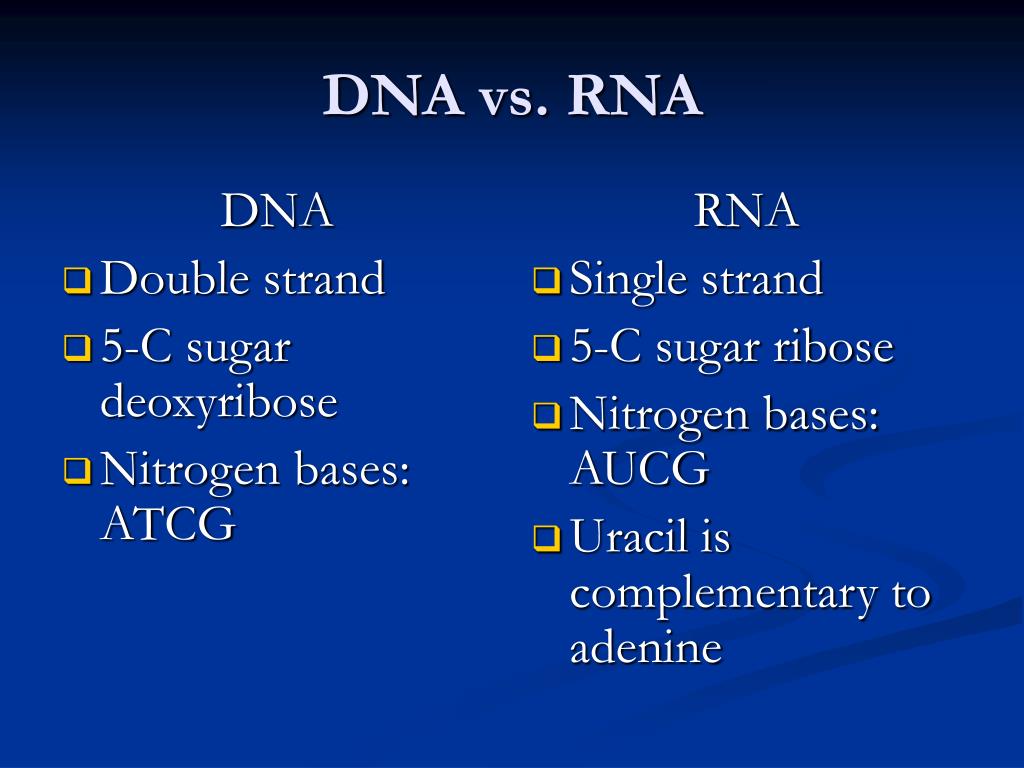 DNA vs. RNA

DNA

- Double strand
- 5-C sugar deoxyribose
- Nitrogen bases: ATCG

RNA

- Single strand
- 5-C sugar ribose
- Nitrogen bases: AUCG
- Uracil is complementary to adenine